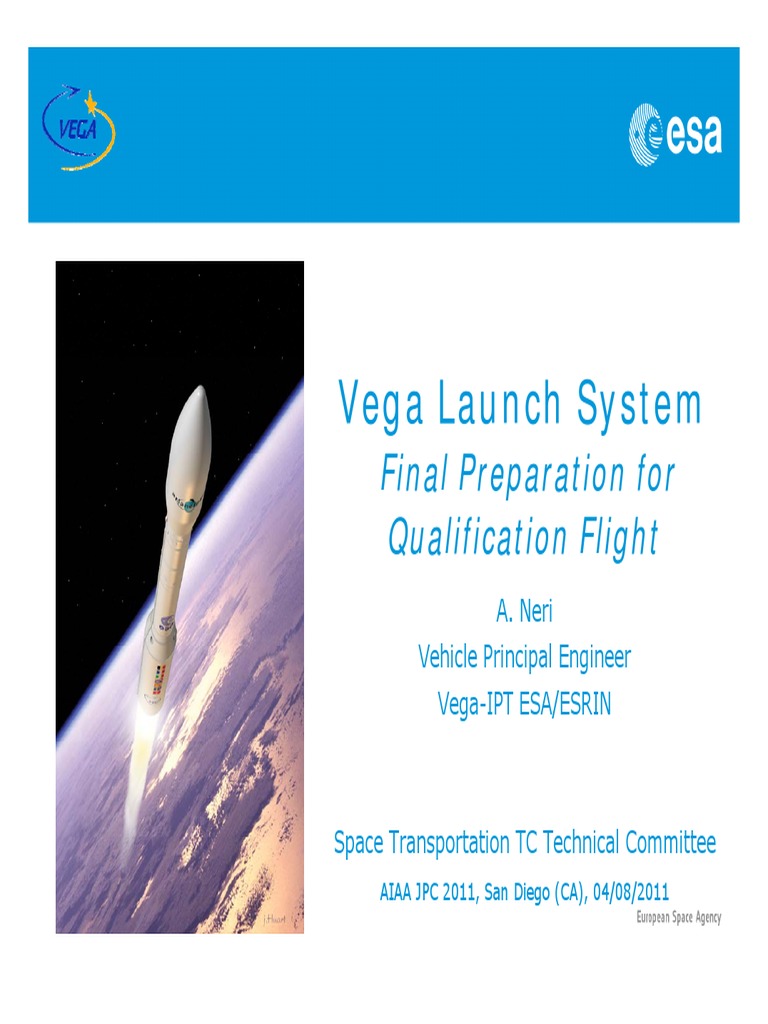 VEGA

esa

Vega Launch System
Final Preparation for Qualification Flight

A. Neri
Vehicle Principal Engineer
Vega-IPT ESA/ESRIN

Space Transportation TC Technical Committee
AIAA JPC 2011, San Diego (CA), 04/08/2011

European Space Agency